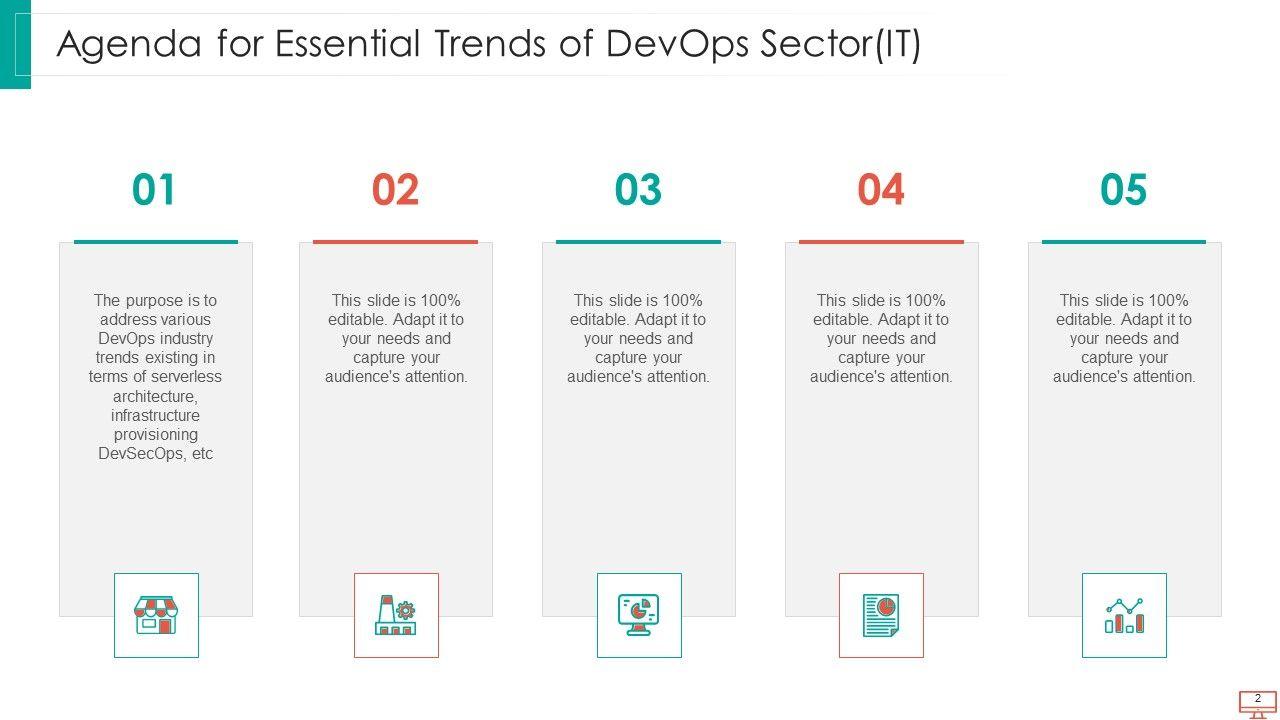 Agenda for Essential Trends of DevOps Sector(IT)

01

The purpose is to address various DevOps industry trends existing in terms of serverless architecture, infrastructure provisioning DevSecOps, etc

02

This slide is 100% editable. Adapt it to your needs and capture your audience's attention.

03

This slide is 100% editable. Adapt it to your needs and capture your audience's attention.

04

This slide is 100% editable. Adapt it to your needs and capture your audience's attention.

05

This slide is 100% editable. Adapt it to your needs and capture your audience's attention.

2